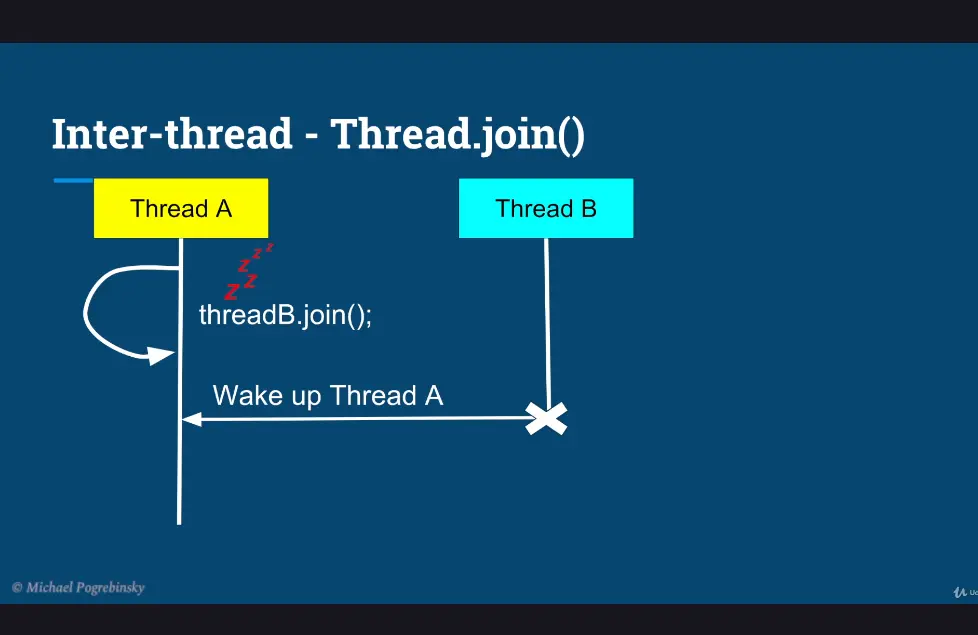 Inter-thread - Thread.join()

Thread A

Thread B

z z z z z

threadB.join();

Wake up Thread A

© Michael Pogrebinsky